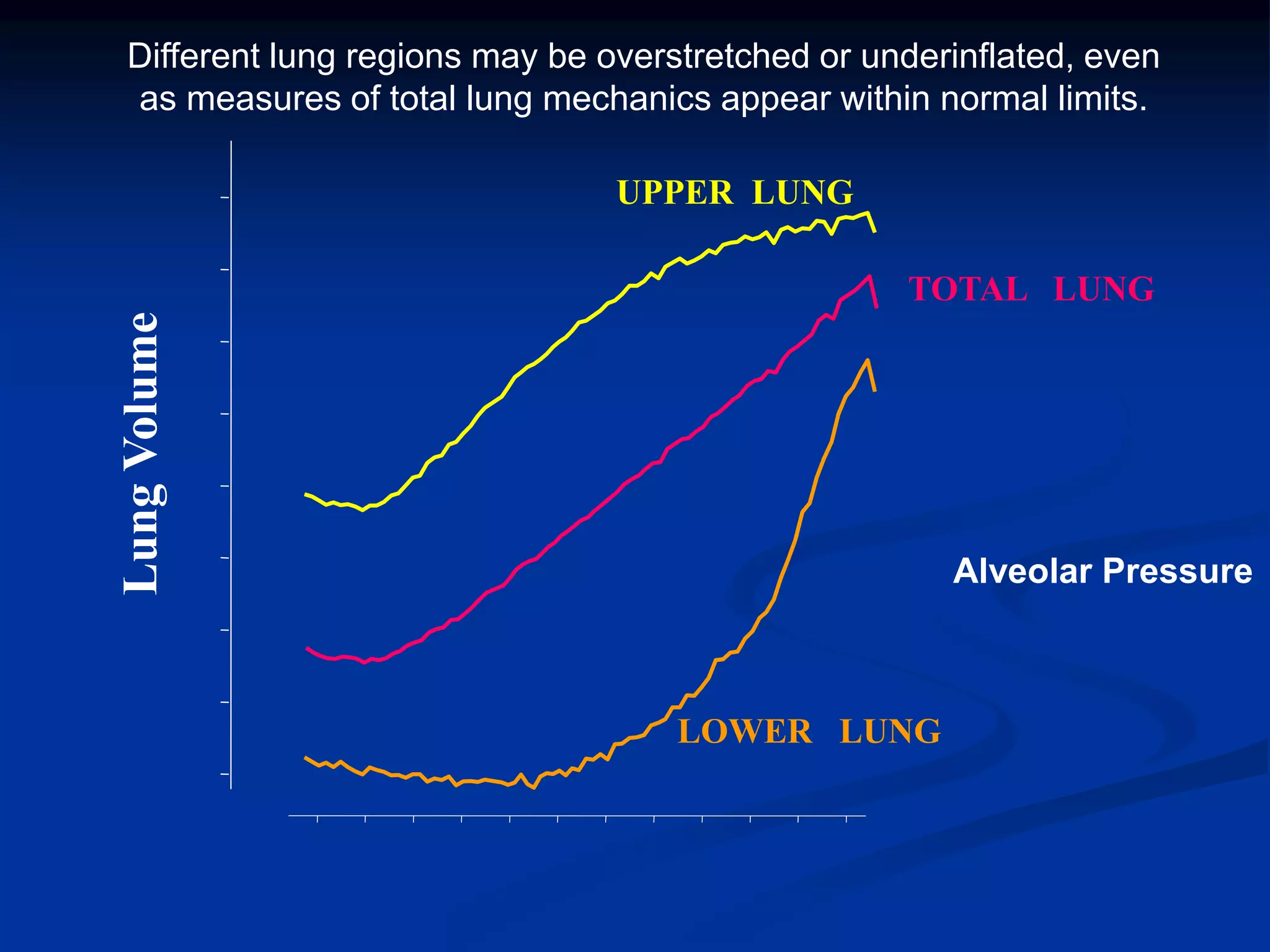 Different lung regions may be overstretched or underinflated, even as measures of total lung mechanics appear within normal limits.

Lung Volume

UPPER LUNG

TOTAL LUNG

Alveolar Pressure

LOWER LUNG